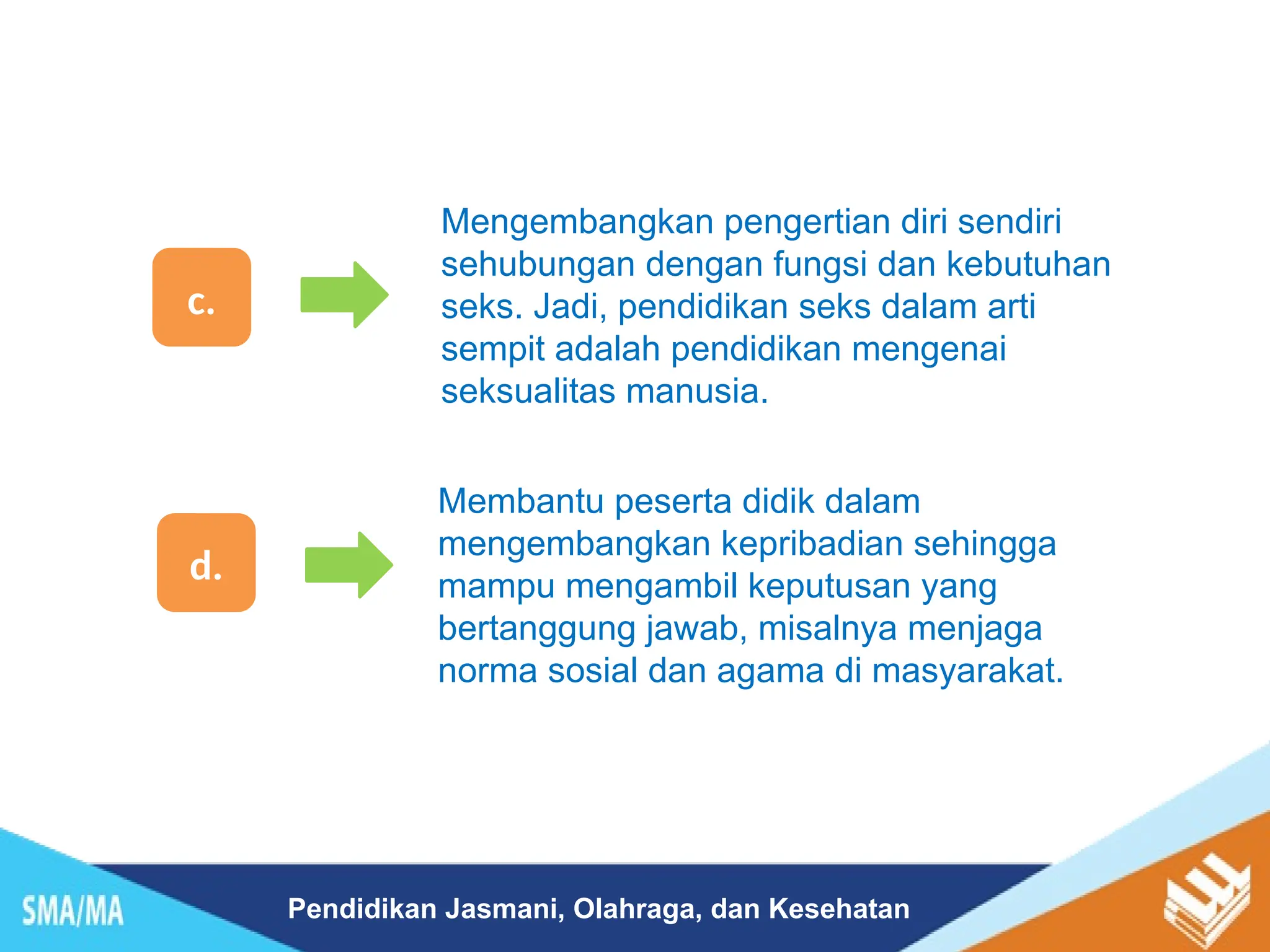 c.

Mengembangkan pengertian diri sendiri sehubungan dengan fungsi dan kebutuhan seks. Jadi, pendidikan seks dalam arti sempit adalah pendidikan mengenai seksualitas manusia.

d.

Membantu peserta didik dalam mengembangkan kepribadian sehingga mampu mengambil keputusan yang bertanggung jawab, misalnya menjaga norma sosial dan agama di masyarakat.

SMA/MA

Pendidikan Jasmani, Olahraga, dan Kesehatan